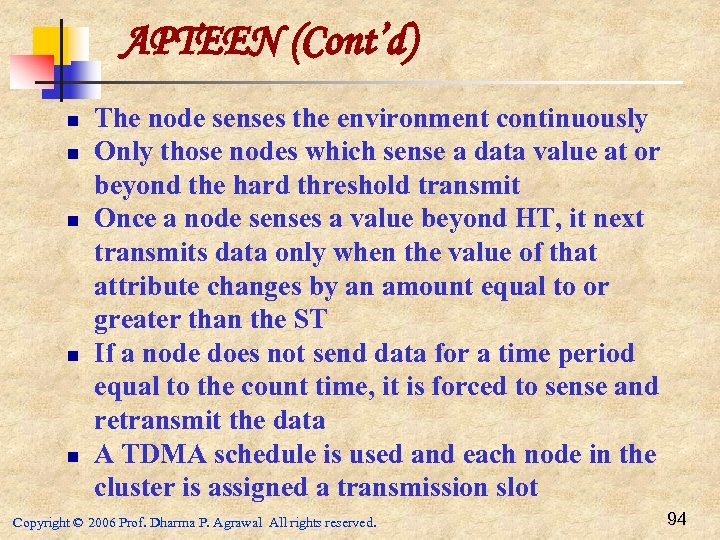 APTEEN (Cont'd)

- The node senses the environment continuously
- Only those nodes which sense a data value at or beyond the hard threshold transmit
- Once a node senses a value beyond HT, it next transmits data only when the value of that attribute changes by an amount equal to or greater than the ST
- If a node does not send data for a time period equal to the count time, it is forced to sense and retransmit the data
- A TDMA schedule is used and each node in the cluster is assigned a transmission slot

Copyright © 2006 Prof. Dharma P. Agrawal All rights reserved.

94